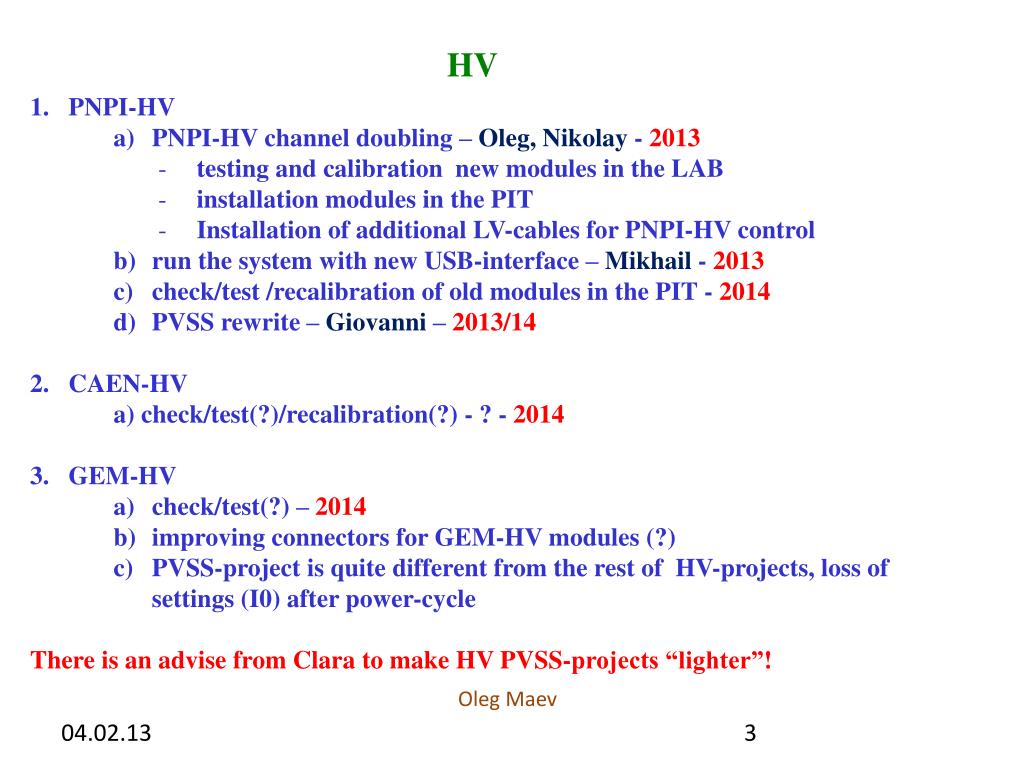 HV

1. PNPI-HV
a) PNPI-HV channel doubling – Oleg, Nikolay - 2013
- testing and calibration new modules in the LAB
- installation modules in the PIT
- Installation of additional LV-cables for PNPI-HV control
b) run the system with new USB-interface – Mikhail - 2013
c) check/test /recalibration of old modules in the PIT - 2014
d) PVSS rewrite – Giovanni – 2013/14

2. CAEN-HV
a) check/test(?)/recalibration(?) - ? - 2014

3. GEM-HV
a) check/test(?) – 2014
b) improving connectors for GEM-HV modules (?)
c) PVSS-project is quite different from the rest of HV-projects, loss of settings (I0) after power-cycle

There is an advise from Clara to make HV PVSS-projects “lighter”!

Oleg Maev

04.02.13

3